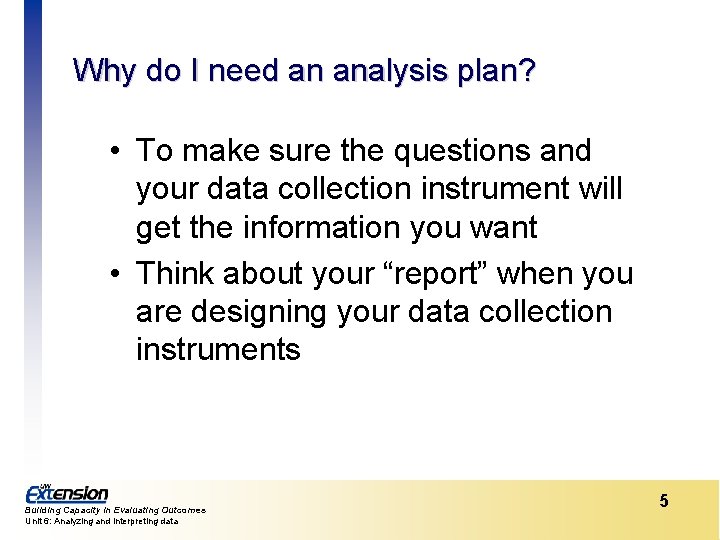 Why do I need an analysis plan?

• To make sure the questions and your data collection instrument will get the information you want

• Think about your “report” when you are designing your data collection instruments

UW Extension
Building Capacity in Evaluating Outcomes
Unit 6: Analyzing and interpreting data

5